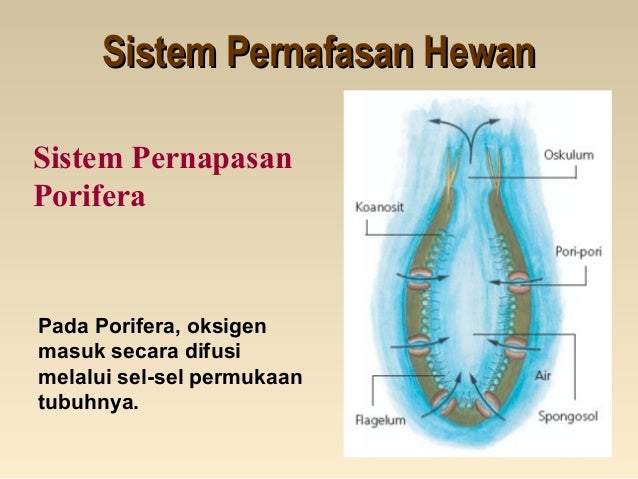 Sistem Pernafasan Hewan

Sistem Pernapasan Porifera

Pada Porifera, oksigen masuk secara difusi melalui sel-sel permukaan tubuhnya.

Oskulum

Koanosit

Pori-pori

Air

Flagelum

Spongosol